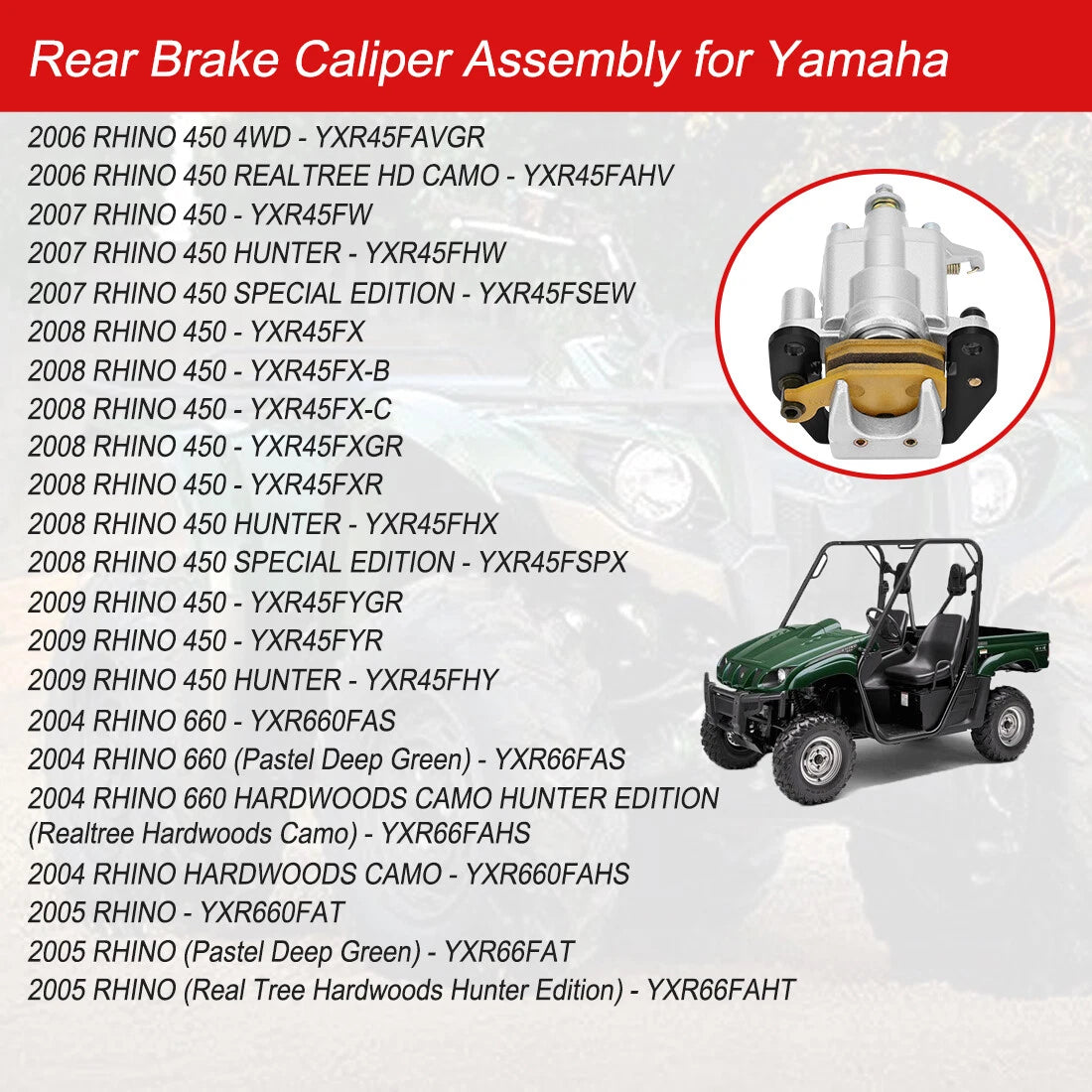 Rear Brake Caliper Assembly for Yamaha

2006 RHINO 450 4WD - YXR45FAVGR
2006 RHINO 450 REALTREE HD CAMO - YXR45FAHV
2007 RHINO 450 - YXR45FW
2007 RHINO 450 HUNTER - YXR45FHW
2007 RHINO 450 SPECIAL EDITION - YXR45FSEW
2008 RHINO 450 - YXR45FX
2008 RHINO 450 - YXR45FX-B
2008 RHINO 450 - YXR45FX-C
2008 RHINO 450 - YXR45FXGR
2008 RHINO 450 - YXR45FXR
2008 RHINO 450 HUNTER - YXR45FHX
2008 RHINO 450 SPECIAL EDITION - YXR45FSPX
2009 RHINO 450 - YXR45FYGR
2009 RHINO 450 - YXR45FYR
2009 RHINO 450 HUNTER - YXR45FHY
2004 RHINO 660 - YXR660FAS
2004 RHINO 660 (Pastel Deep Green) - YXR66FAS
2004 RHINO 660 HARDWOODS CAMO HUNTER EDITION (Realtree Hardwoods Camo) - YXR66FAHS
2004 RHINO HARDWOODS CAMO - YXR660FAHS
2005 RHINO - YXR660FAT
2005 RHINO (Pastel Deep Green) - YXR66FAT
2005 RHINO (Real Tree Hardwoods Hunter Edition) - YXR66FAHT